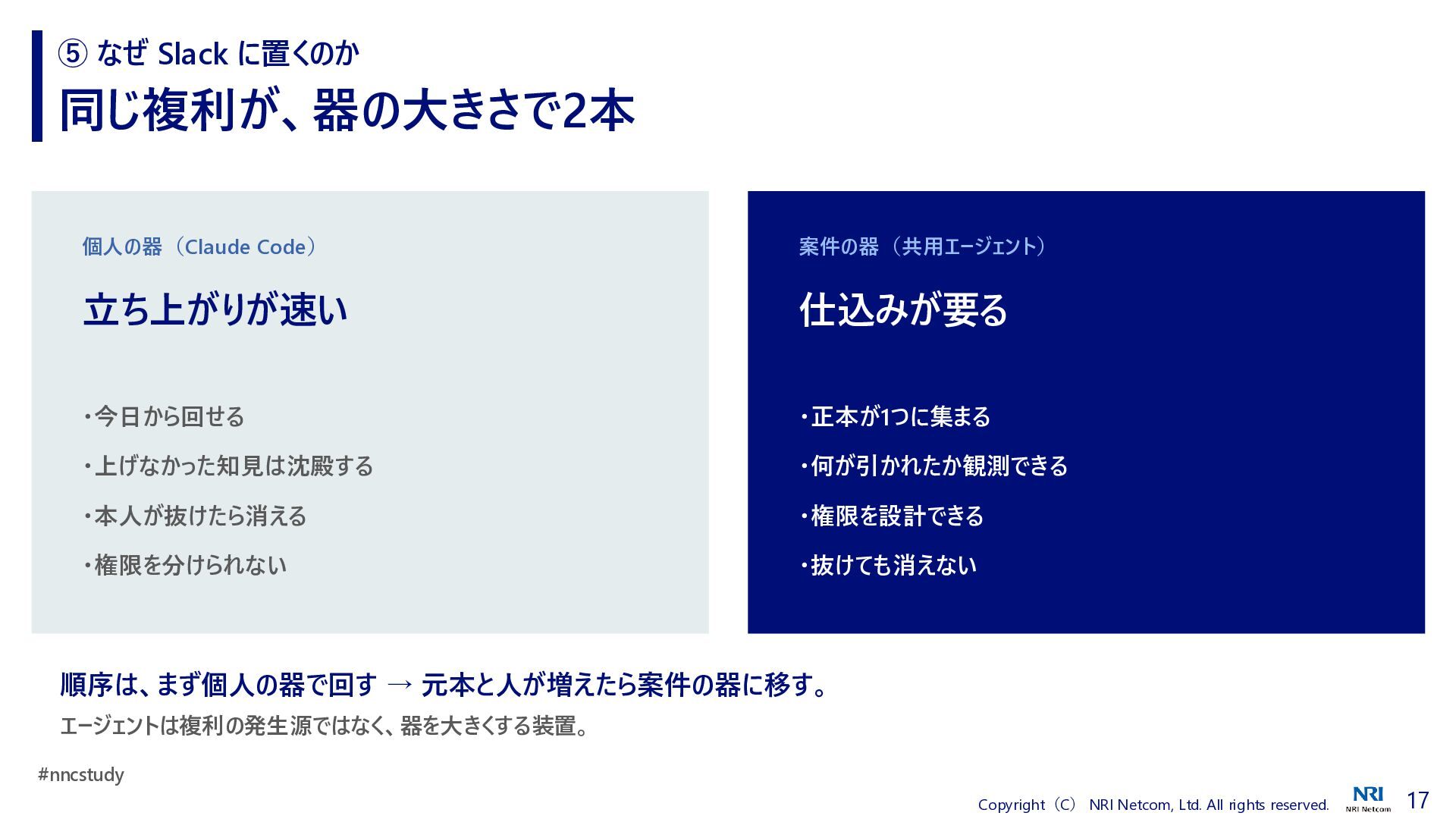 ⑤ なぜ Slack に置くのか
同じ複利が、器の大きさで2本

個人の器（Claude Code）

立ち上がりが速い

・今日から回せる
・上げなかった知見は沈殿する
・本人が抜けたら消える
・権限を分けられない

案件の器（共用エージェント）

仕込みが要る

・正本が1つに集まる
・何が引かれたか観測できる
・権限を設計できる
・抜けても消えない

順序は、まず個人の器で回す → 元本と人が増えたら案件の器に移す。
エージェントは複利の発生源ではなく、器を大きくする装置。

#nncstudy

Copyright（C） NRI Netcom, Ltd. All rights reserved.
NRI
NRI Netcom
17